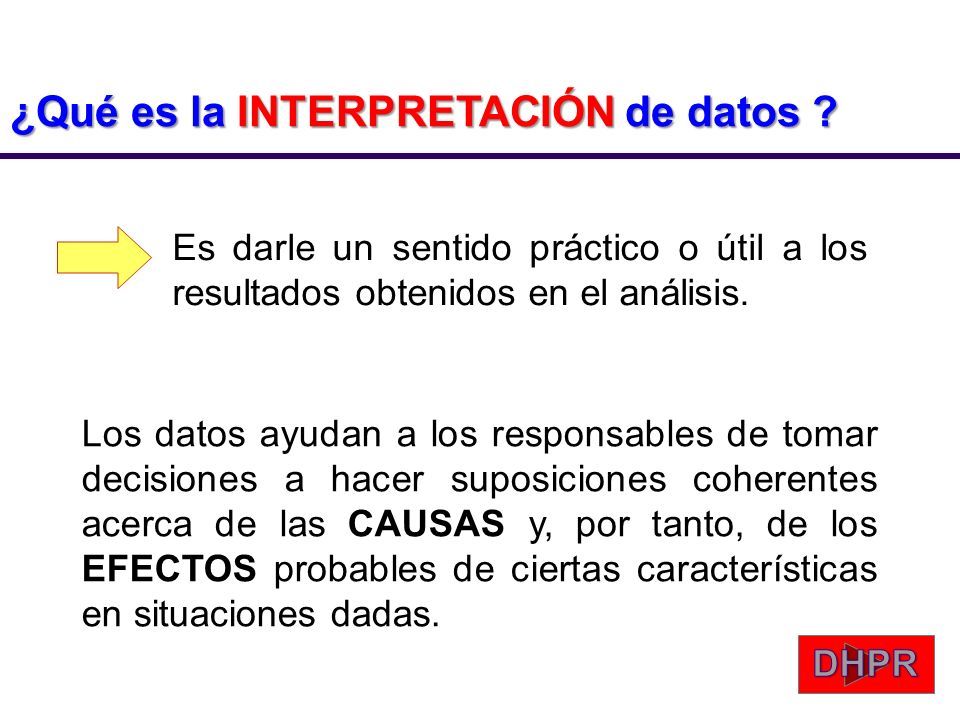 ¿Qué es la INTERPRETACIÓN de datos ?

Es darle un sentido práctico o útil a los resultados obtenidos en el análisis.

Los datos ayudan a los responsables de tomar decisiones a hacer suposiciones coherentes acerca de las CAUSAS y, por tanto, de los EFECTOS probables de ciertas características en situaciones dadas.

DHPR